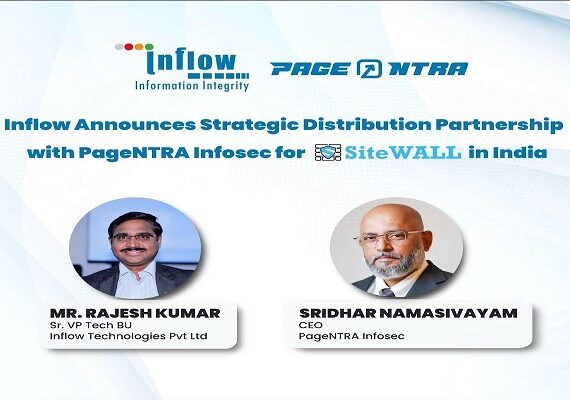 inflow
Information Integrity

PAGE NTRA

Inflow Announces Strategic Distribution Partnership with PageNTRA Infosec for SiteWALL in India

MR. RAJESH KUMAR
Sr. VP Tech BU
Inflow Technologies Pvt Ltd

SRIDHAR NAMASIVAYAM
CEO
PageNTRA Infosec